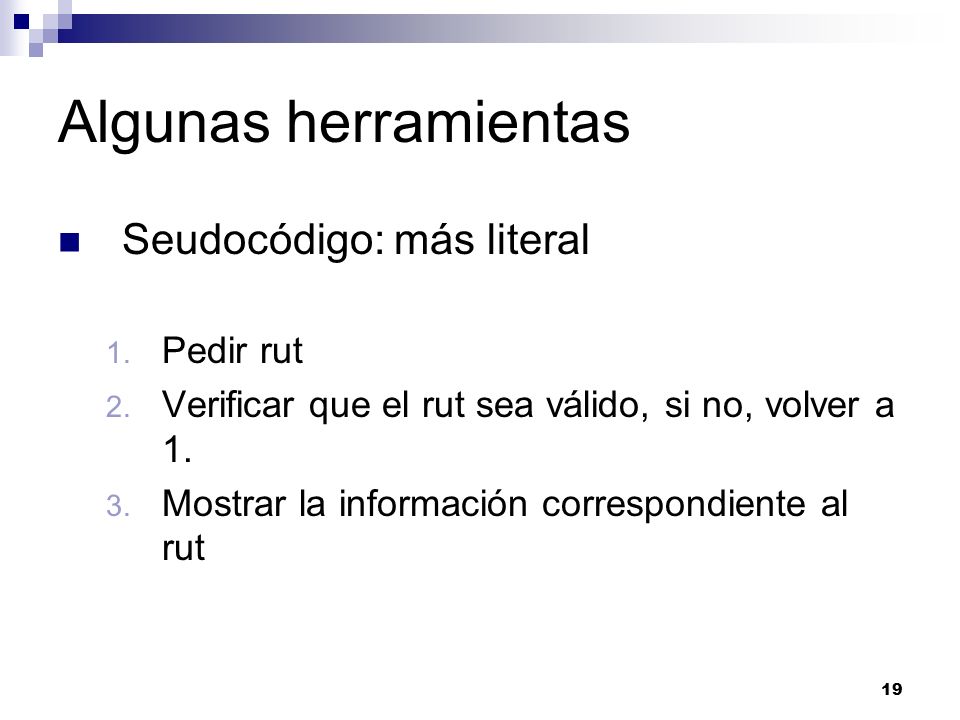 Algunas herramientas

Seudocódigo: más literal

1. Pedir rut
2. Verificar que el rut sea válido, si no, volver a 1.
3. Mostrar la información correspondiente al rut

19